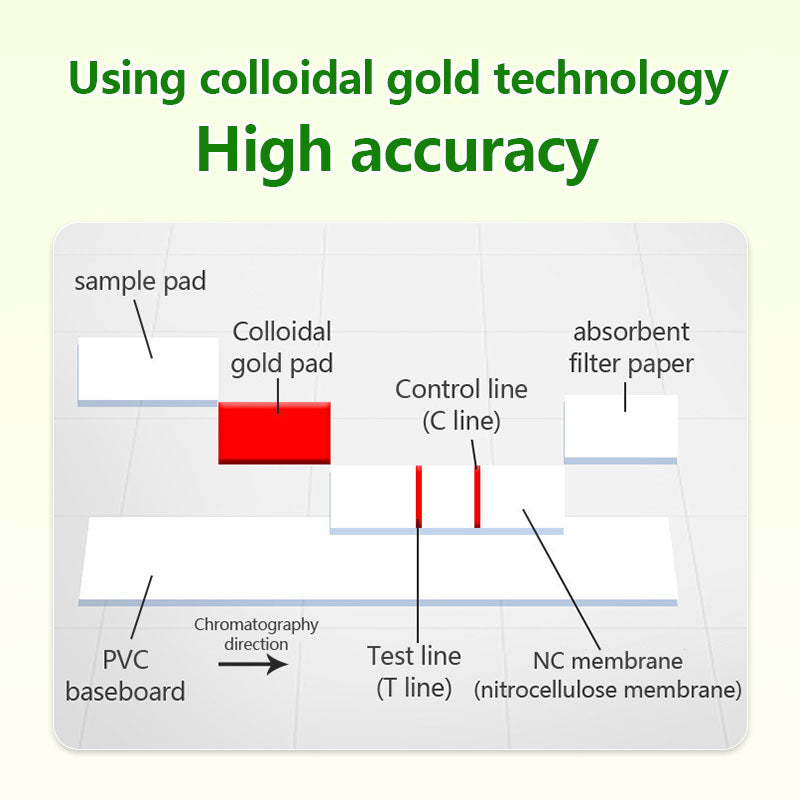 Using colloidal gold technology
High accuracy

sample pad

Colloidal gold pad

absorbent filter paper

Control line (C line)

PVC baseboard

Chromatography direction

Test line (T line)

NC membrane (nitrocellulose membrane)